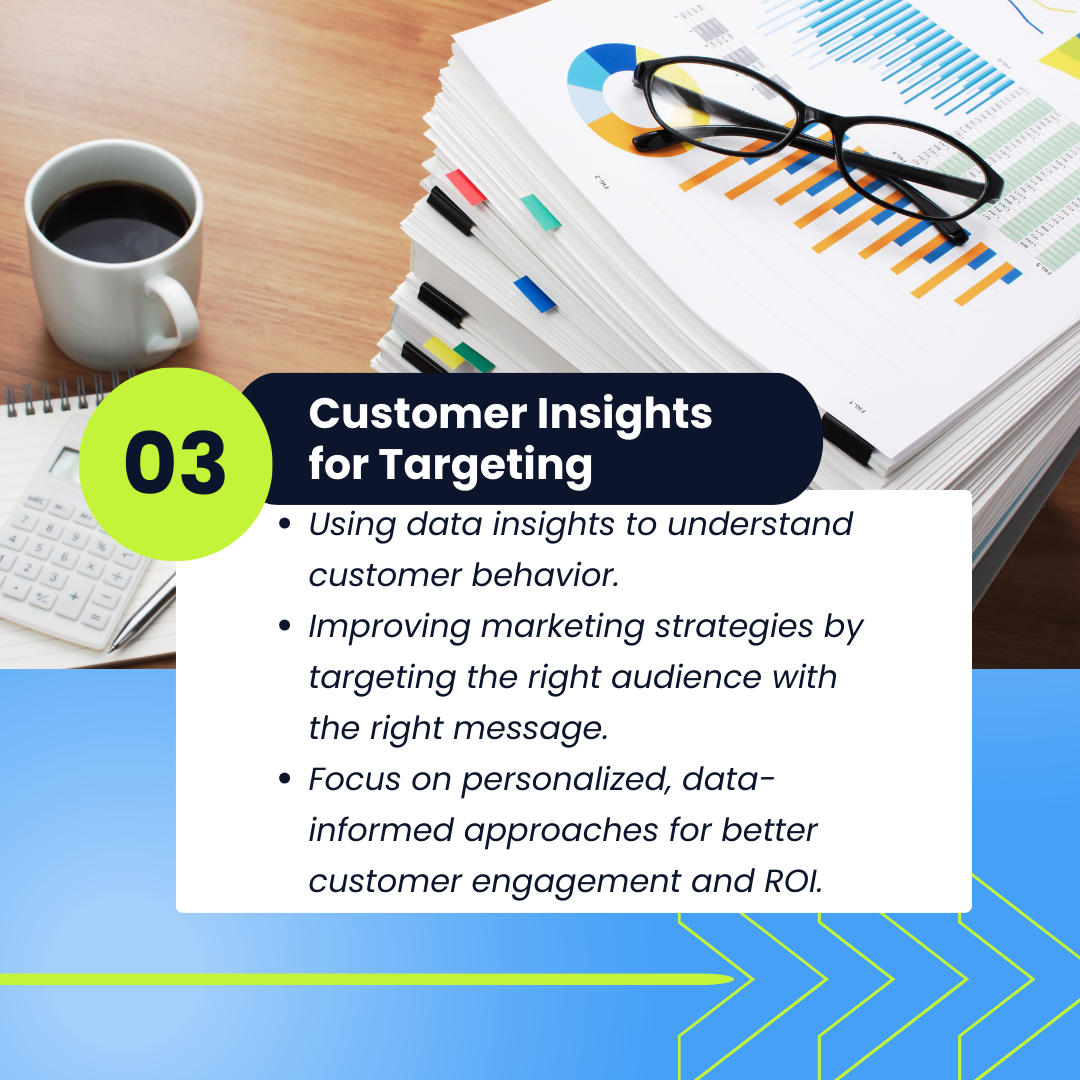 03

Customer Insights for Targeting

• Using data insights to understand customer behavior.
• Improving marketing strategies by targeting the right audience with the right message.
• Focus on personalized, data-informed approaches for better customer engagement and ROI.